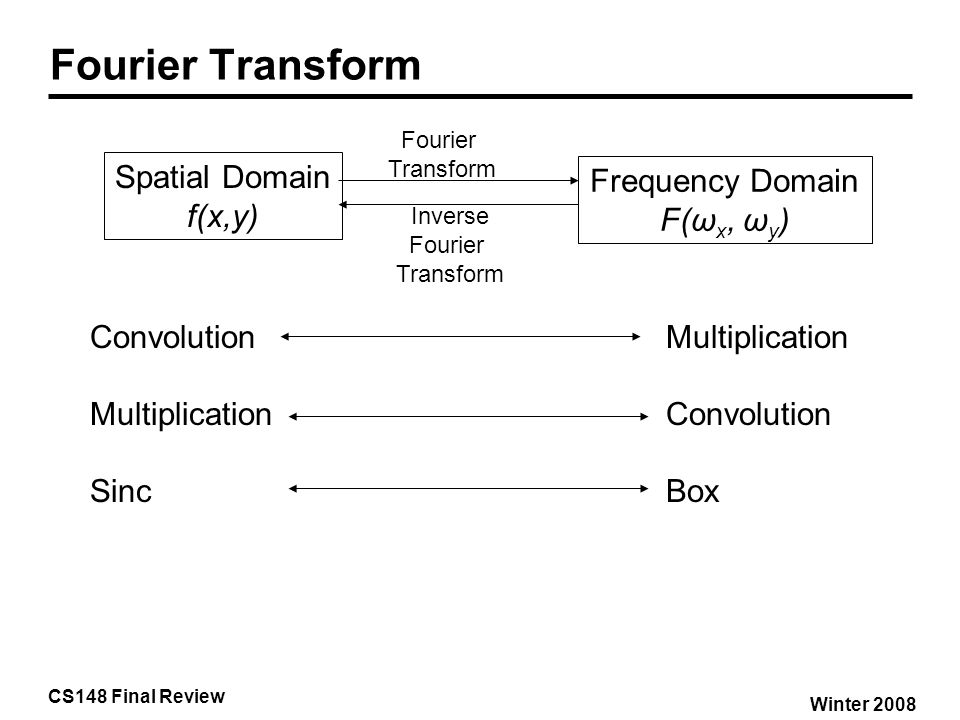 Fourier Transform

Spatial Domain
$f(x,y)$

Fourier Transform

Inverse Fourier Transform

Frequency Domain
$F(\omega_x, \omega_y)$

Convolution

Multiplication

Multiplication

Convolution

Sinc

Box

CS148 Final Review

Winter 2008